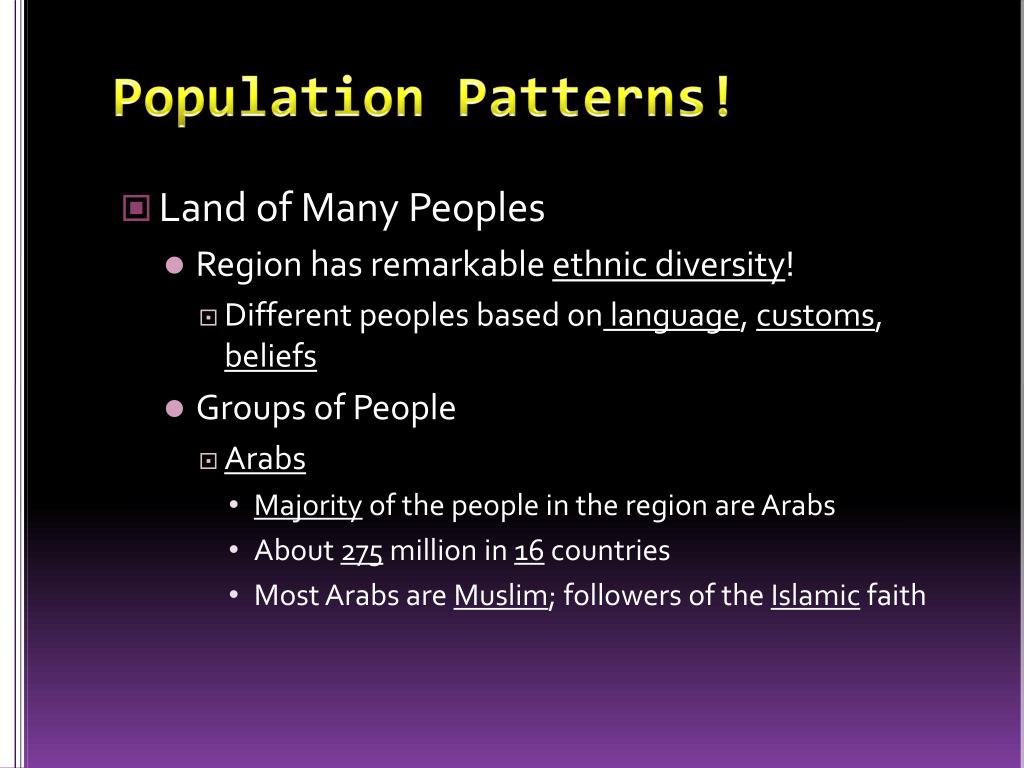 Population Patterns!

Land of Many Peoples

Region has remarkable ethnic diversity!

Different peoples based on language, customs, beliefs

Groups of People

Arabs

• Majority of the people in the region are Arabs
• About 275 million in 16 countries
• Most Arabs are Muslim; followers of the Islamic faith